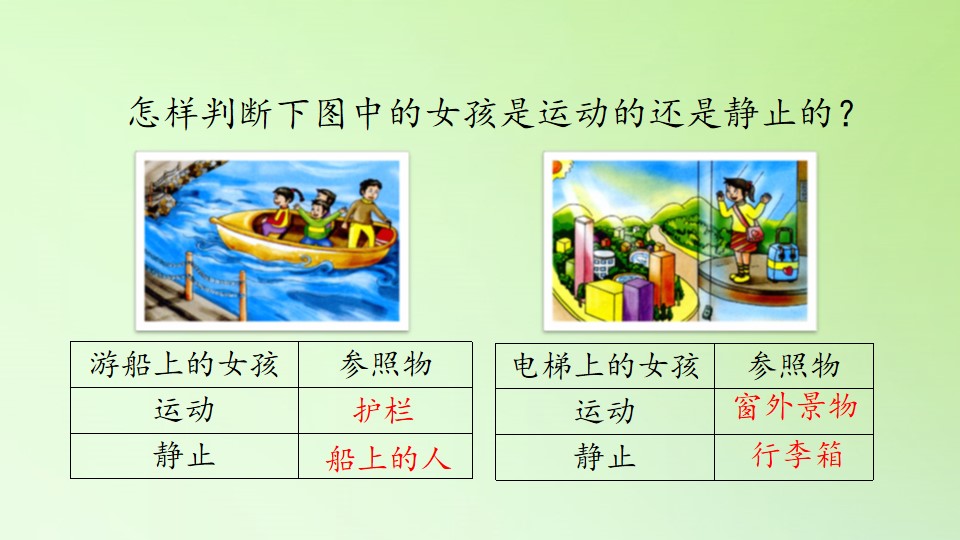 怎样判断下图中的女孩是运动的还是静止的？

| 游船上的女孩 | 参照物 |
|---|---|
| 运动 | 护栏 |
| 静止 | 船上的人 |

| 电梯上的女孩 | 参照物 |
|---|---|
| 运动 | 窗外景物 |
| 静止 | 行李箱 |